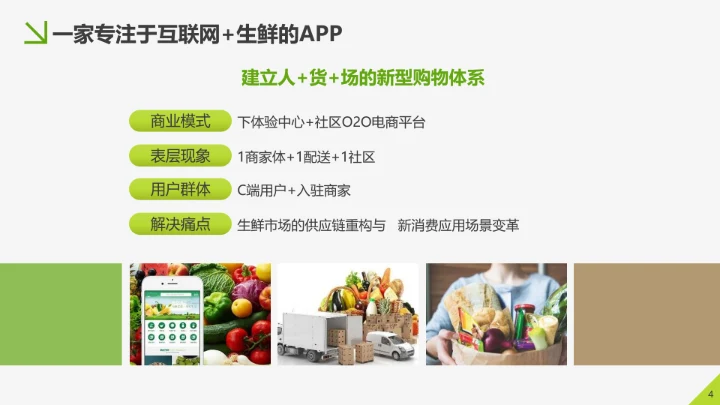 一家专注于互联网+生鲜的APP

建立人+货+场的新型购物体系

商业模式 下体验中心+社区O2O电商平台

表层现象 1商家体+1配送+1社区

用户群体 C端用户+入驻商家

解决痛点 生鲜市场的供应链重构与 新消费应用场景变革

4